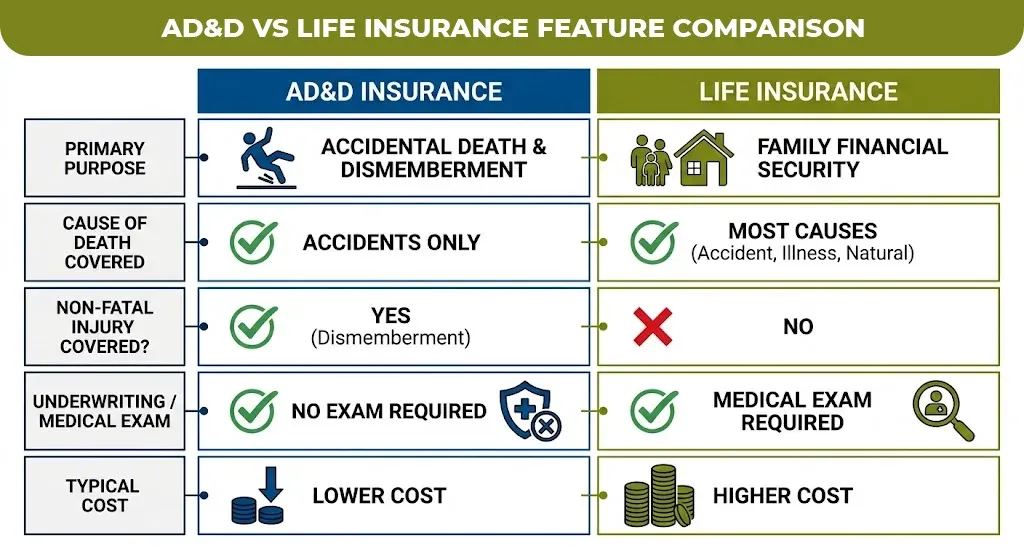 AD&D VS LIFE INSURANCE FEATURE COMPARISON

| | AD&D INSURANCE | LIFE INSURANCE |
|---|---|---|
| PRIMARY PURPOSE | ACCIDENTAL DEATH & DISMEMBERMENT | FAMILY FINANCIAL SECURITY |
| CAUSE OF DEATH COVERED | ACCIDENTS ONLY | MOST CAUSES (Accident, Illness, Natural) |
| NON-FATAL INJURY COVERED? | YES (Dismemberment) | NO |
| UNDERWRITING / MEDICAL EXAM | NO EXAM REQUIRED | MEDICAL EXAM REQUIRED |
| TYPICAL COST | LOWER COST | HIGHER COST |